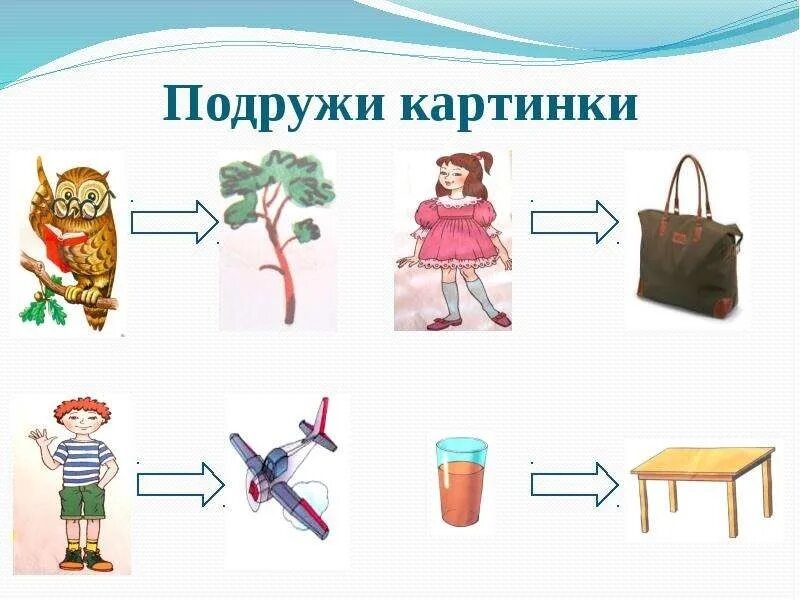 Подружи картинки